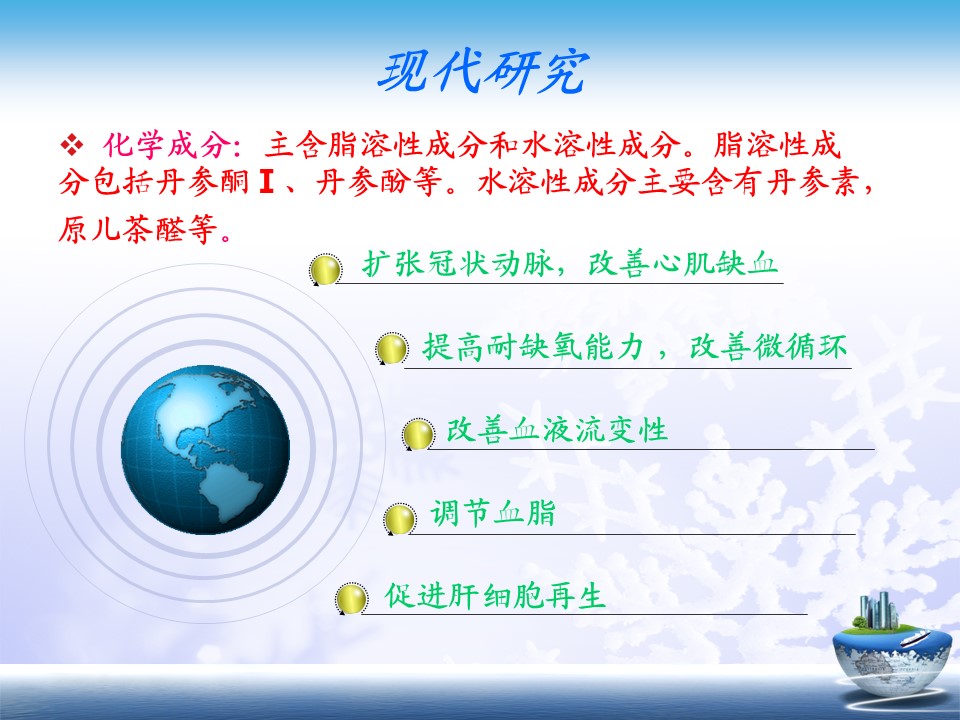 现代研究

❖ 化学成分：主含脂溶性成分和水溶性成分。脂溶性成分包括丹参酮Ⅰ、丹参酚等。水溶性成分主要含有丹参素，原儿茶醛等。

扩张冠状动脉，改善心肌缺血

提高耐缺氧能力，改善微循环

改善血液流变性

调节血脂

促进肝细胞再生